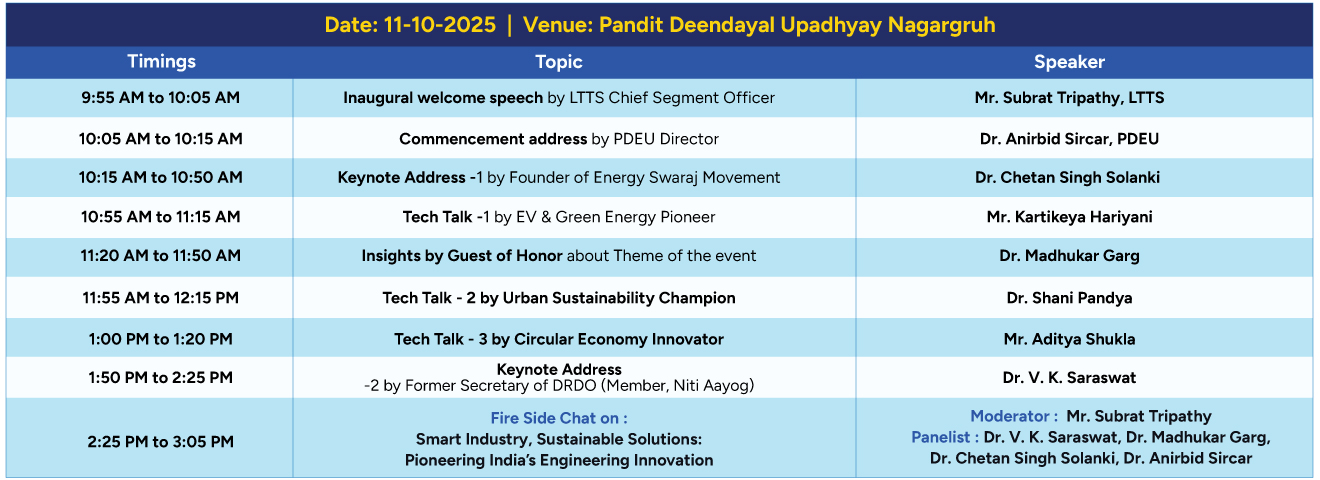 Date: 11-10-2025 | Venue: Pandit Deendayal Upadhyay Nagargruh

| Timings | Topic | Speaker |
|---|---|---|
| 9:55 AM to 10:05 AM | Inaugural welcome speech by LTTS Chief Segment Officer | Mr. Subrat Tripathy, LTTS |
| 10:05 AM to 10:15 AM | Commencement address by PDEU Director | Dr. Anirbid Sircar, PDEU |
| 10:15 AM to 10:50 AM | Keynote Address -1 by Founder of Energy Swaraj Movement | Dr. Chetan Singh Solanki |
| 10:55 AM to 11:15 AM | Tech Talk -1 by EV & Green Energy Pioneer | Mr. Kartikeya Hariyani |
| 11:20 AM to 11:50 AM | Insights by Guest of Honor about Theme of the event | Dr. Madhukar Garg |
| 11:55 AM to 12:15 PM | Tech Talk - 2 by Urban Sustainability Champion | Dr. Shani Pandya |
| 1:00 PM to 1:20 PM | Tech Talk - 3 by Circular Economy Innovator | Mr. Aditya Shukla |
| 1:50 PM to 2:25 PM | Keynote Address -2 by Former Secretary of DRDO (Member, Niti Aayog) | Dr. V. K. Saraswat |
| 2:25 PM to 3:05 PM | Fire Side Chat on : Smart Industry, Sustainable Solutions: Pioneering India's Engineering Innovation | Moderator : Mr. Subrat Tripathy Panelist : Dr. V. K. Saraswat, Dr. Madhukar Garg, Dr. Chetan Singh Solanki, Dr. Anirbid Sircar |